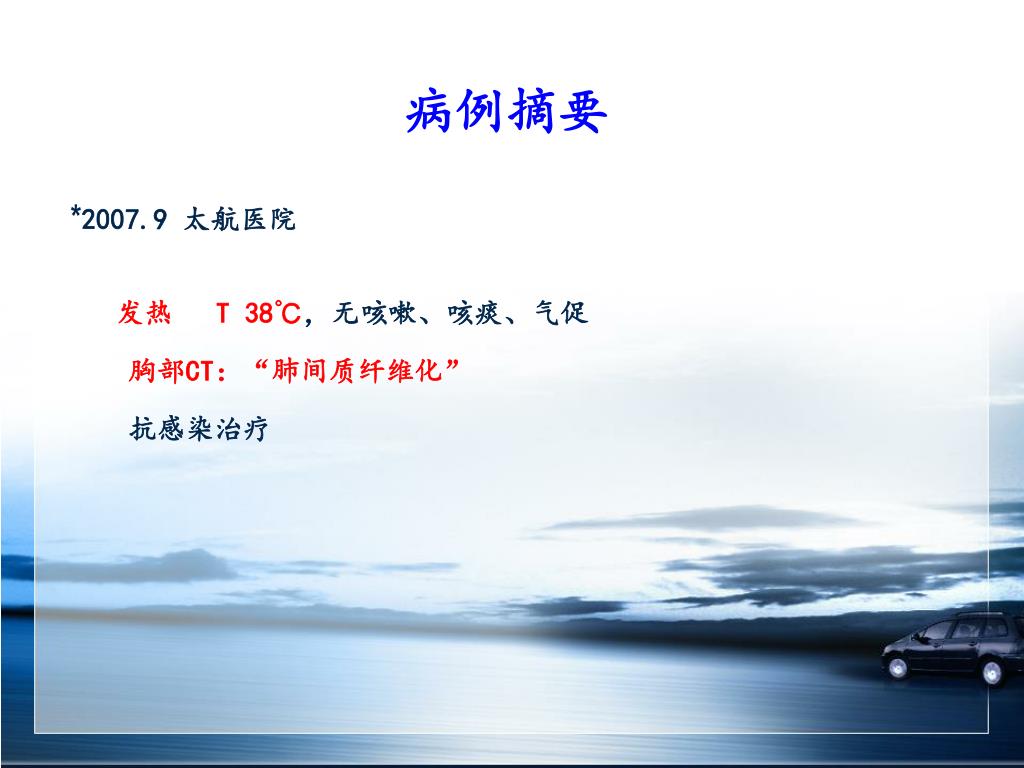 病例摘要

*2007.9 太航医院

发热 T 38℃，无咳嗽、咳痰、气促

胸部CT：“肺间质纤维化”

抗感染治疗